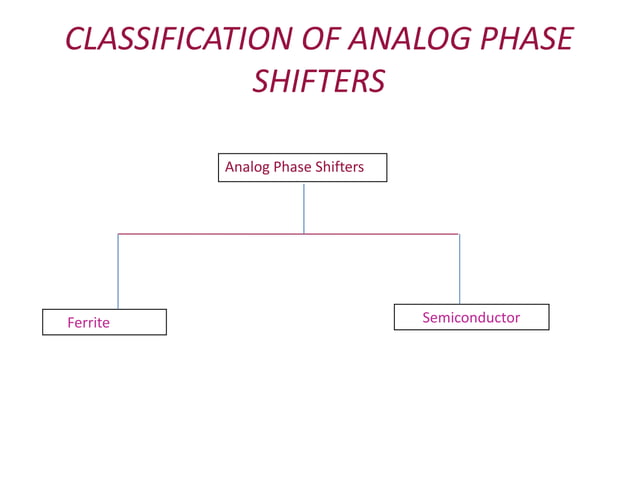 CLASSIFICATION OF ANALOG PHASE SHIFTERS

Analog Phase Shifters

Ferrite

Semiconductor